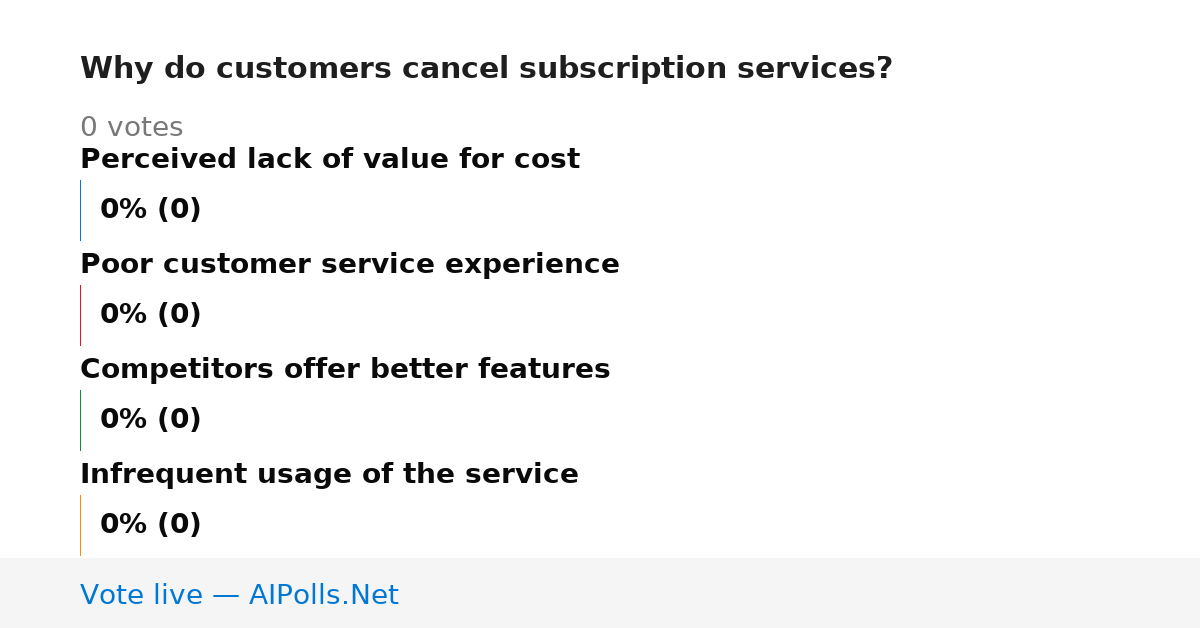 Why do customers cancel subscription services?

0 votes

Perceived lack of value for cost

0% (0)

Poor customer service experience

0% (0)

Competitors offer better features

0% (0)

Infrequent usage of the service

0% (0)

Vote live — AIPolls.Net